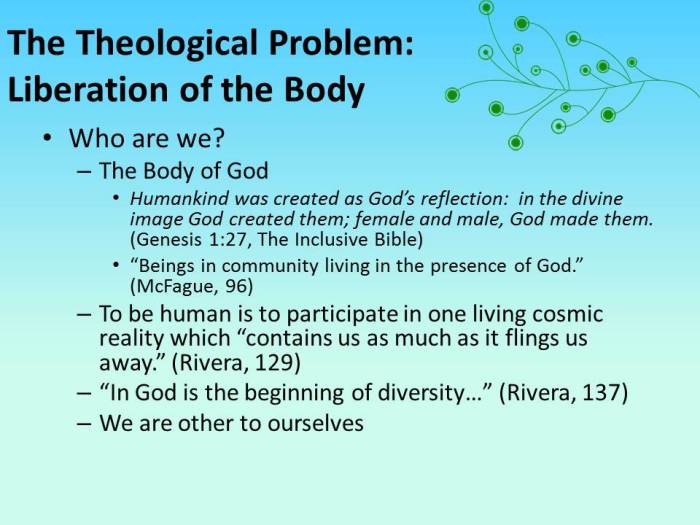 The Theological Problem: Liberation of the Body

• Who are we?
– The Body of God
• Humankind was created as God's reflection: in the divine image God created them; female and male, God made them. (Genesis 1:27, The Inclusive Bible)
• "Beings in community living in the presence of God." (McFague, 96)
– To be human is to participate in one living cosmic reality which "contains us as much as it flings us away." (Rivera, 129)
– "In God is the beginning of diversity…" (Rivera, 137)
– We are other to ourselves